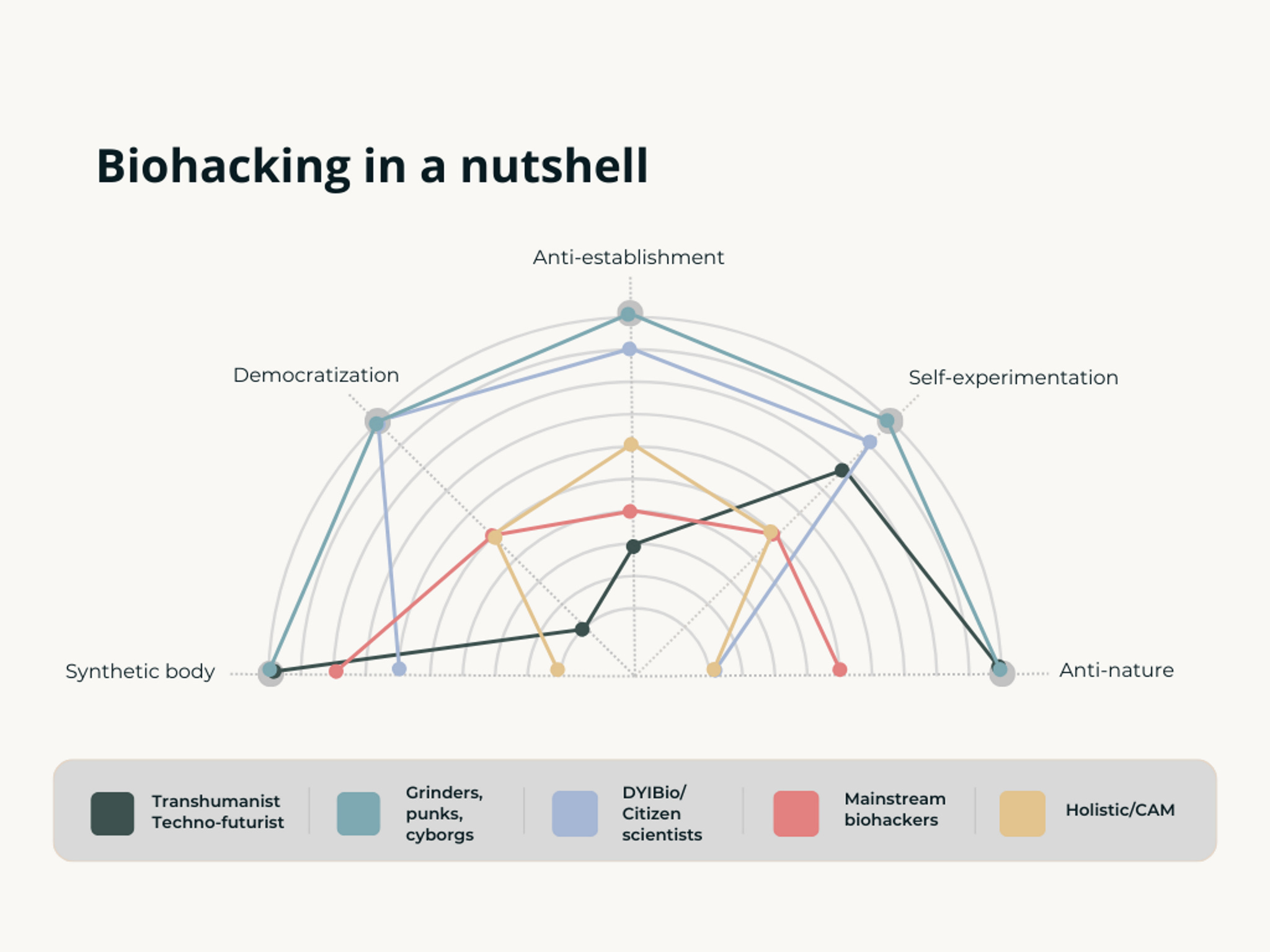 Biohacking in a nutshell

Anti-establishment

Democratization

Self-experimentation

Synthetic body

Anti-nature

Transhumanist Techno-futurist

Grinders, punks, cyborgs

DYIBio/ Citizen scientists

Mainstream biohackers

Holistic/CAM